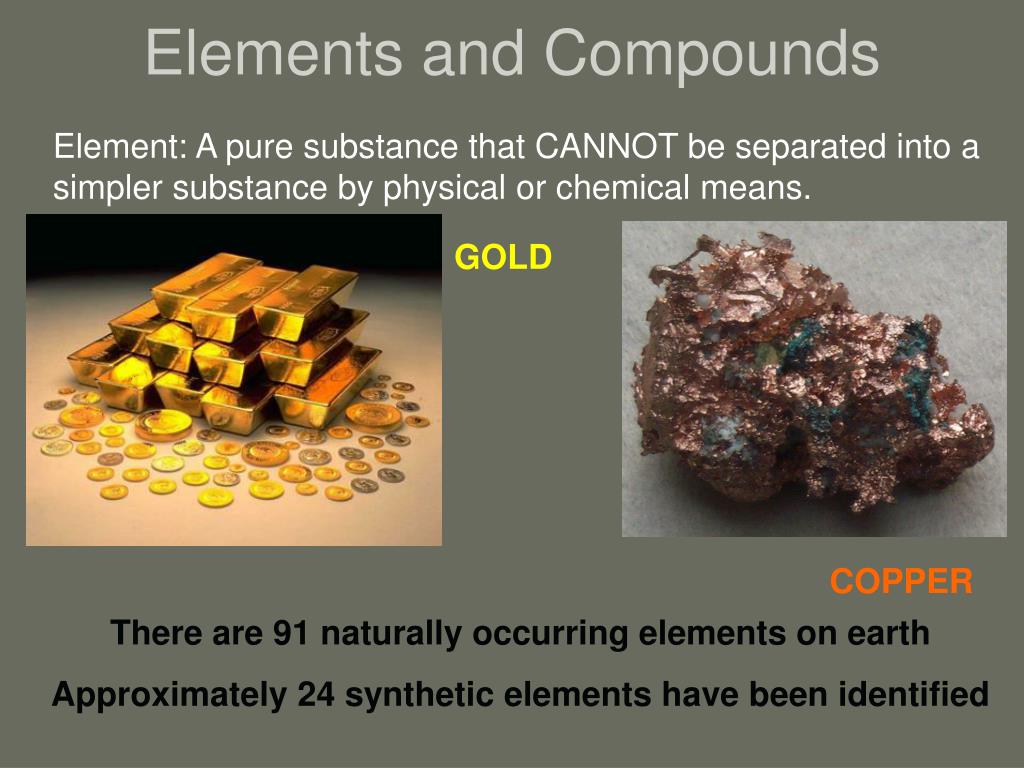 Elements and Compounds

Element: A pure substance that CANNOT be separated into a simpler substance by physical or chemical means.

GOLD

COPPER

There are 91 naturally occurring elements on earth

Approximately 24 synthetic elements have been identified